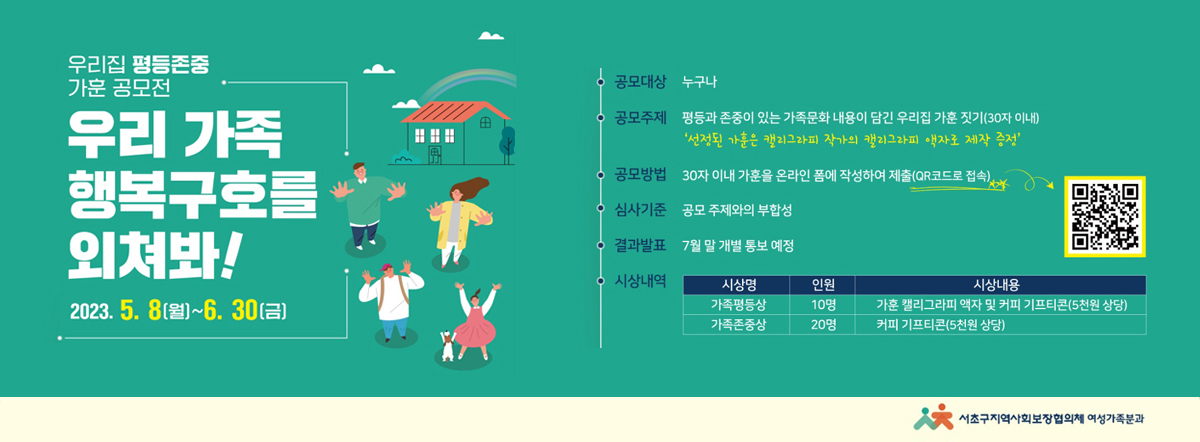 우리집 평등존중
가훈 공모전

우리 가족
행복구호를
외쳐봐!

2023. 5. 8(월)~6. 30(금)

공모대상 누구나

공모주제 평등과 존중이 있는 가족문화 내용이 담긴 우리집 가훈 짓기(30자 이내)
'선정된 가훈은 캘리그라피 작가의 캘리그라피 액자로 제작 증정'

공모방법 30자 이내 가훈을 온라인 폼에 작성하여 제출(QR코드로 접속)

심사기준 공모 주제와의 부합성

결과발표 7월 말 개별 통보 예정

시상내역

| 시상명 | 인원 | 시상내용 |
|---|---|---|
| 가족평등상 | 10명 | 가훈 캘리그라피 액자 및 커피 기프티콘(5천원 상당) |
| 가족존중상 | 20명 | 커피 기프티콘(5천원 상당) |

서초구지역사회보장협의체 여성가족분과